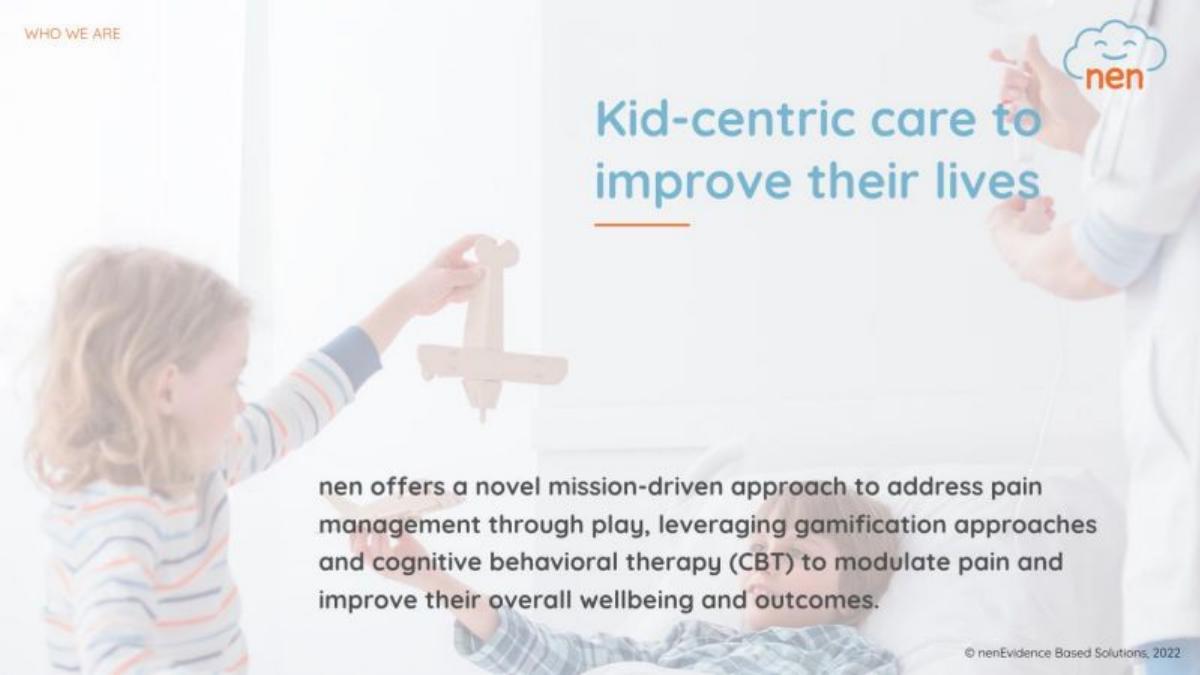 WHO WE ARE

nen

Kid-centric care to improve their lives

nen offers a novel mission-driven approach to address pain management through play, leveraging gamification approaches and cognitive behavioral therapy (CBT) to modulate pain and improve their overall wellbeing and outcomes.

© nenEvidence Based Solutions, 2022